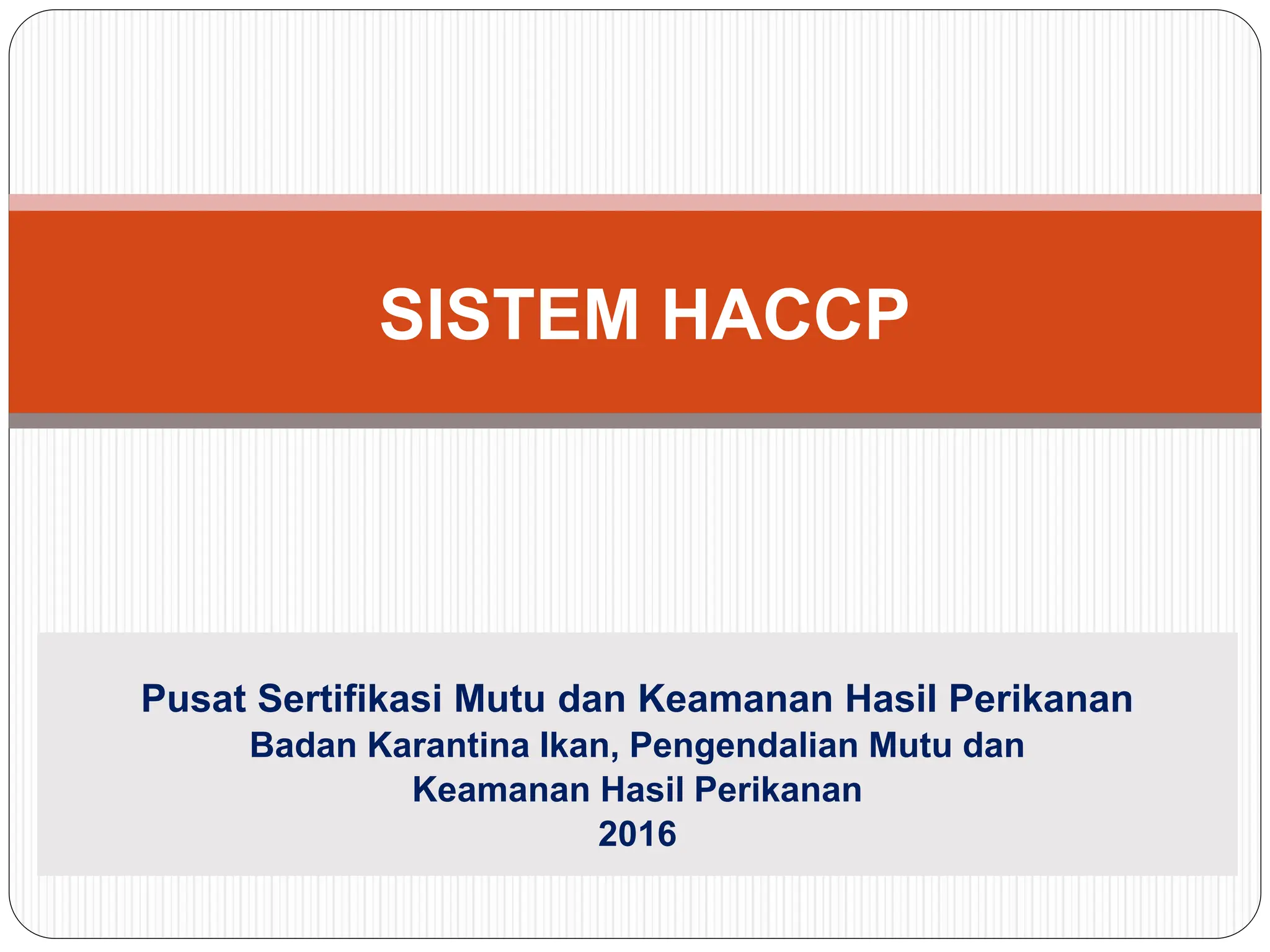 SISTEM HACCP

Pusat Sertifikasi Mutu dan Keamanan Hasil Perikanan
Badan Karantina Ikan, Pengendalian Mutu dan Keamanan Hasil Perikanan
2016